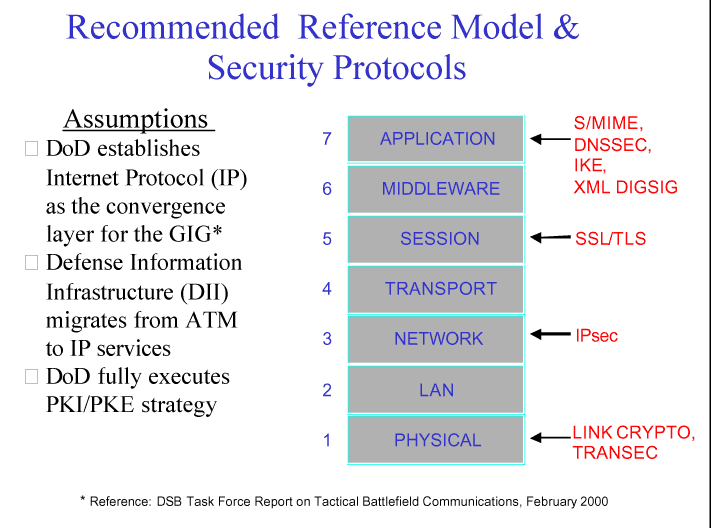 Recommended Reference Model & Security Protocols

Assumptions

□ DoD establishes Internet Protocol (IP) as the convergence layer for the GIG*

□ Defense Information Infrastructure (DII) migrates from ATM to IP services

□ DoD fully executes PKI/PKE strategy

7 APPLICATION

6 MIDDLEWARE

5 SESSION

4 TRANSPORT

3 NETWORK

2 LAN

1 PHYSICAL

S/MIME, DNSSEC, IKE, XML DIGSIG

SSL/TLS

IPsec

LINK CRYPTO, TRANSEC

* Reference: DSB Task Force Report on Tactical Battlefield Communications, February 2000